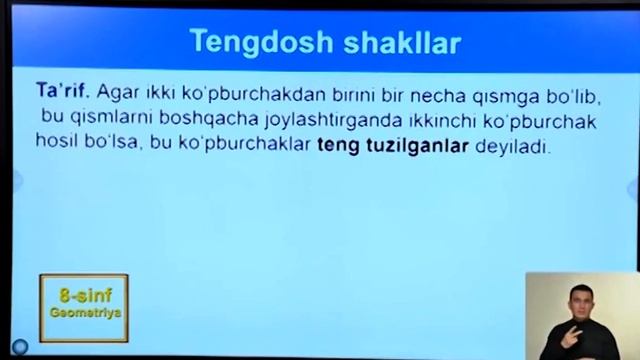 Tengdosh shakllar

Ta'rif. Agar ikki ko'pburchakdan birini bir necha qismga bo'lib, bu qismlarni boshqacha joylashtirganda ikkinchi ko'pburchak hosil bo'lsa, bu ko'pburchaklar teng tuzilganlar deyiladi.

8-sinf
Geometriya